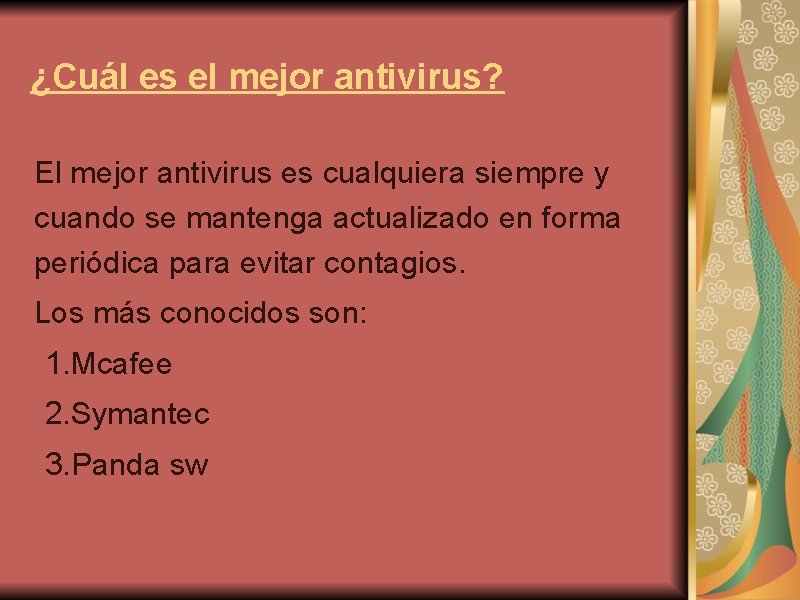 ¿Cuál es el mejor antivirus?

El mejor antivirus es cualquiera siempre y cuando se mantenga actualizado en forma periódica para evitar contagios.

Los más conocidos son:

1.Mcafee

2.Symantec

3.Panda sw